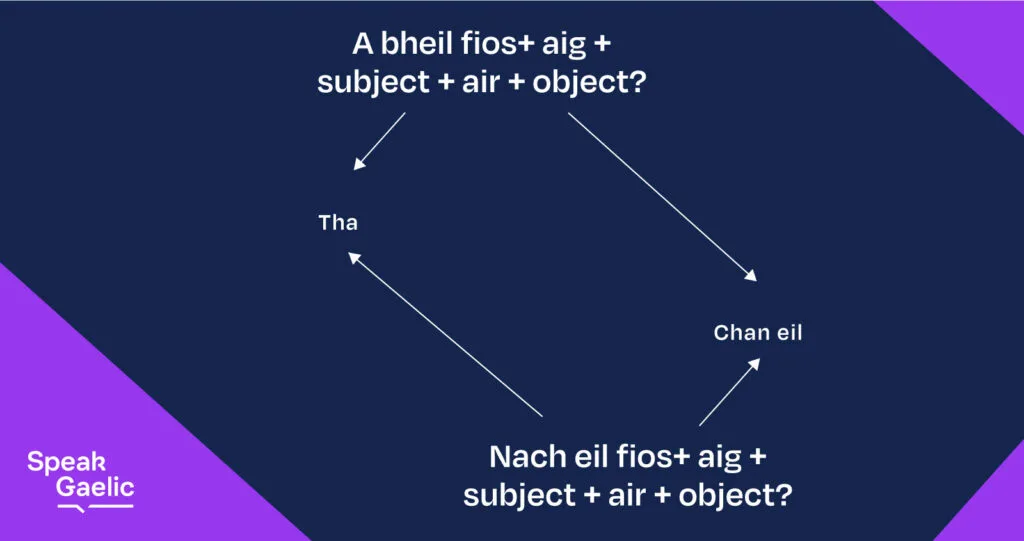 A bheil fios+ aig + subject + air + object?

Tha

Chan eil

Nach eil fios+ aig + subject + air + object?

Speak Gaelic